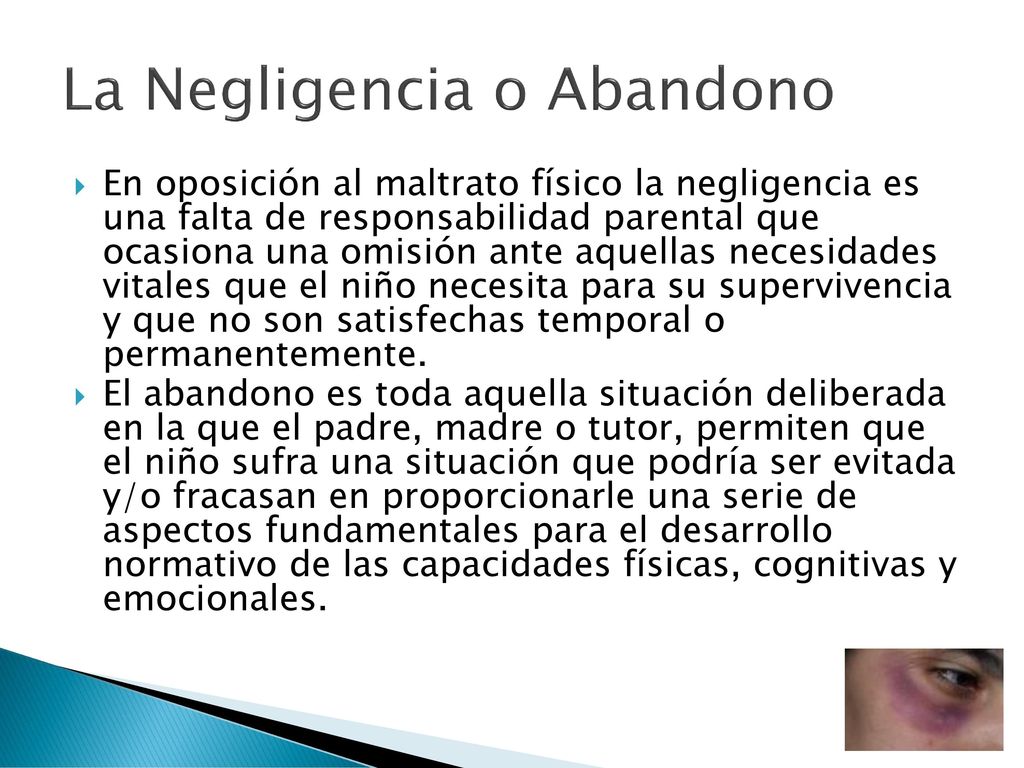 La Negligencia o Abandono

En oposición al maltrato físico la negligencia es una falta de responsabilidad parental que ocasiona una omisión ante aquellas necesidades vitales que el niño necesita para su supervivencia y que no son satisfechas temporal o permanentemente.

El abandono es toda aquella situación deliberada en la que el padre, madre o tutor, permiten que el niño sufra una situación que podría ser evitada y/o fracasan en proporcionarle una serie de aspectos fundamentales para el desarrollo normativo de las capacidades físicas, cognitivas y emocionales.